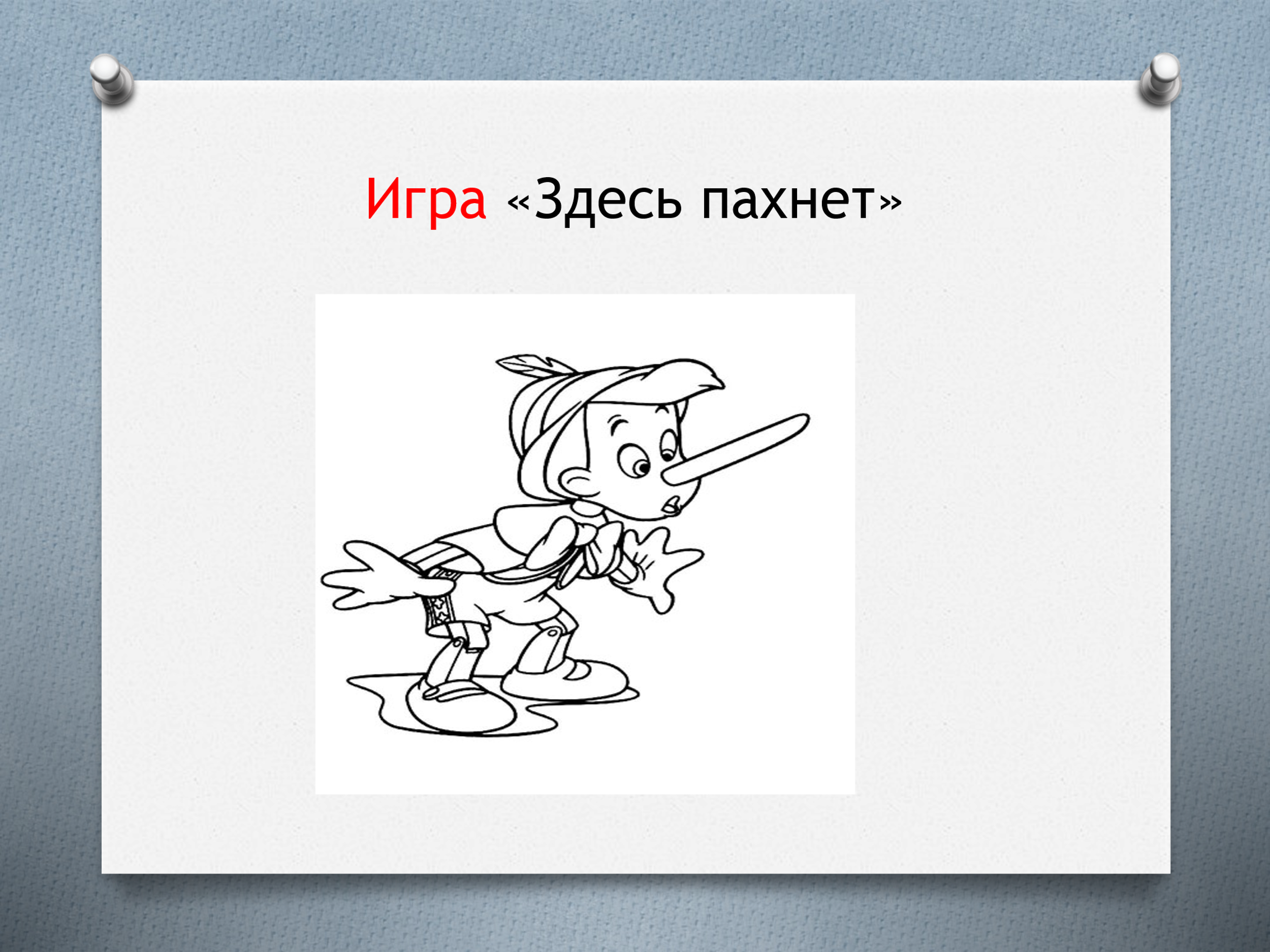 Игра «Здесь пахнет»